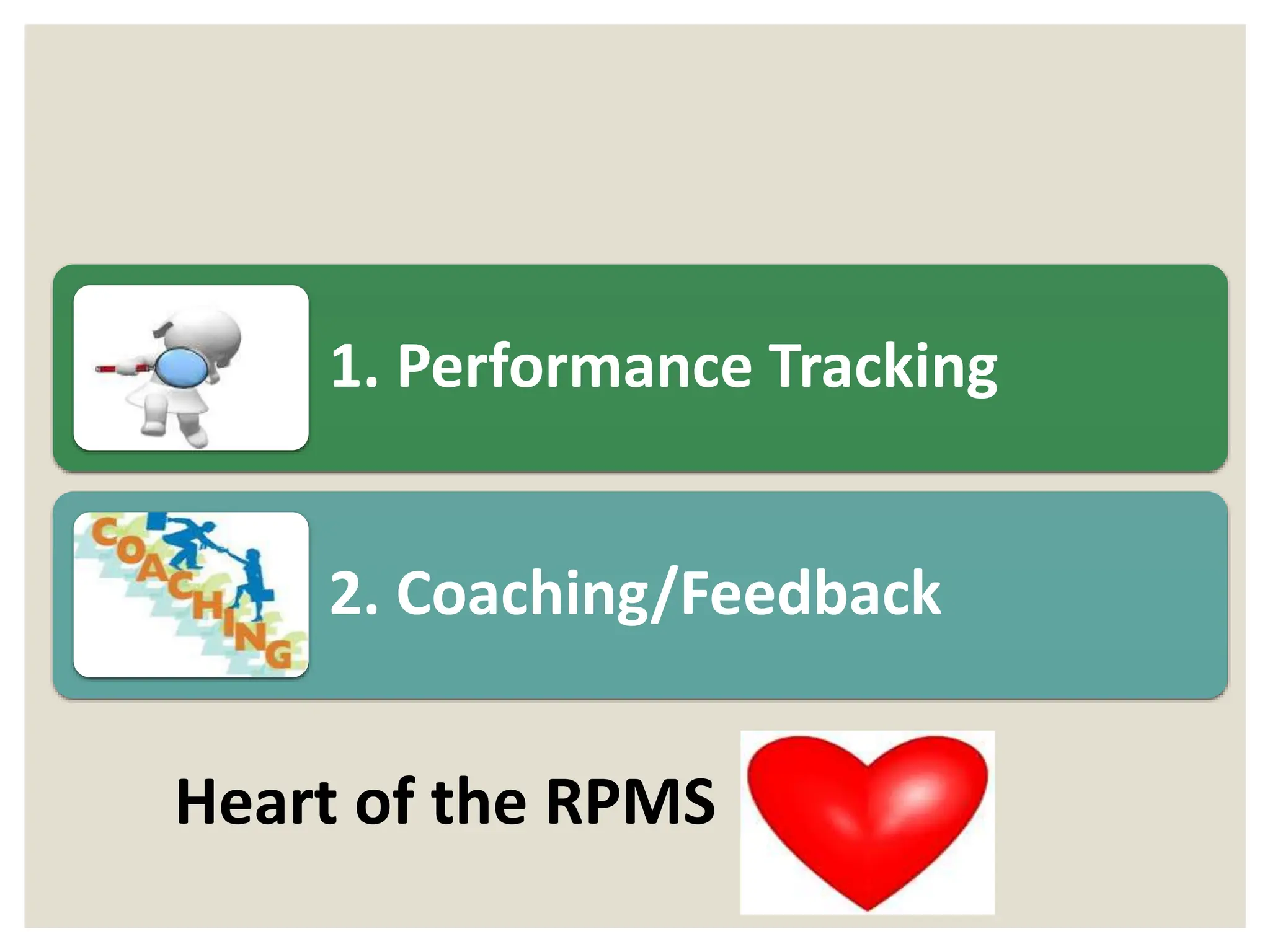 1. Performance Tracking

COACHING

2. Coaching/Feedback

Heart of the RPMS